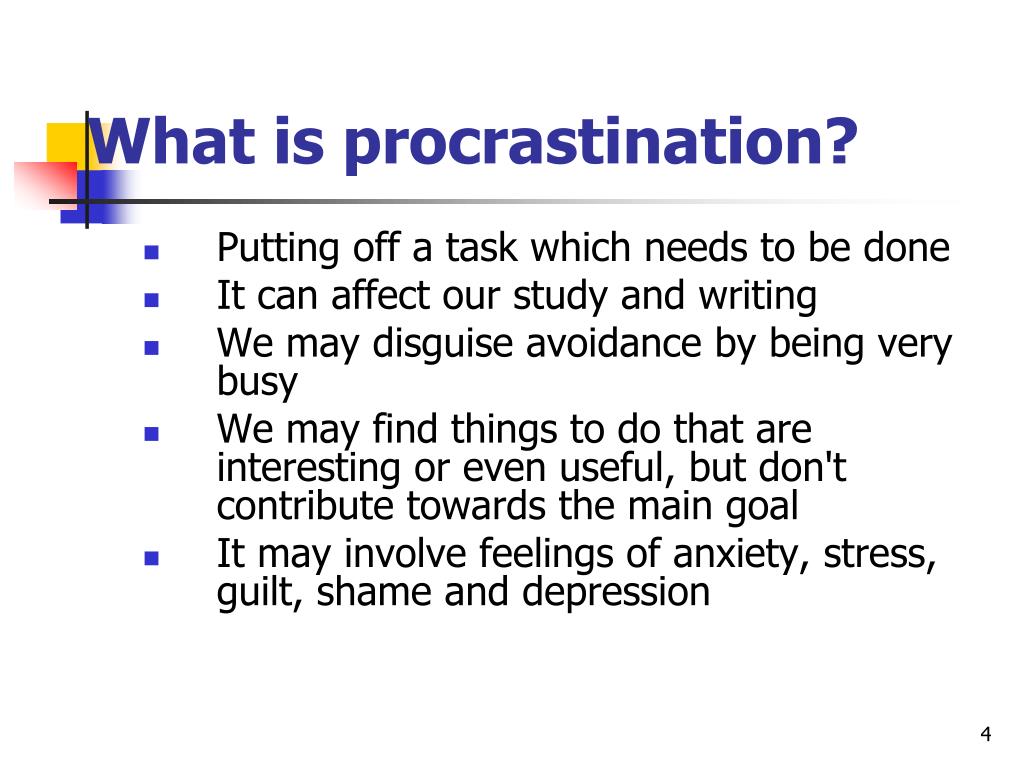 What is procrastination?

- Putting off a task which needs to be done
- It can affect our study and writing
- We may disguise avoidance by being very busy
- We may find things to do that are interesting or even useful, but don't contribute towards the main goal
- It may involve feelings of anxiety, stress, guilt, shame and depression

4